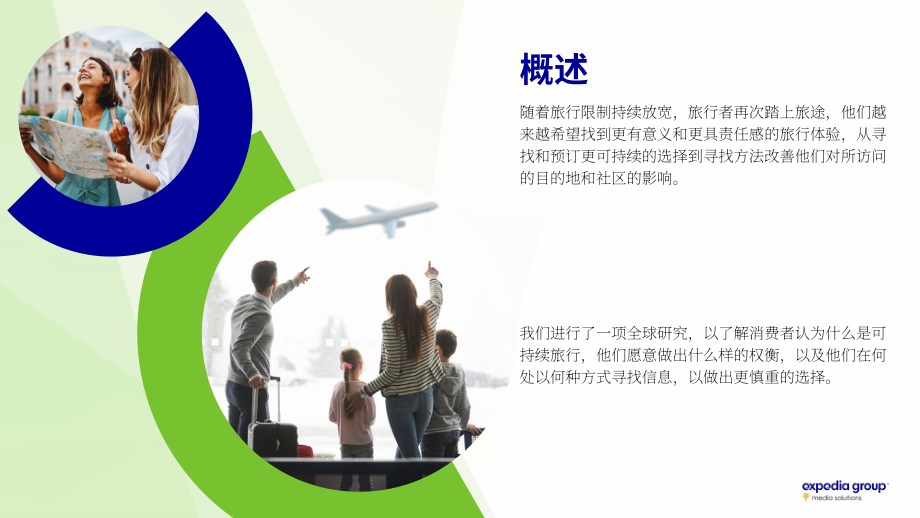 概述

随着旅行限制持续放宽，旅行者再次踏上旅途，他们越来越希望找到更有意义和更具责任感的旅行体验，从寻找和预订更可持续的选择到寻找方法改善他们对所访问的目的地和社区的影响。

我们进行了一项全球研究，以了解消费者认为什么是可持续旅行，他们愿意做出什么样的权衡，以及他们在何处以何种方式寻找信息，以做出更慎重的选择。

expedia group media solutions